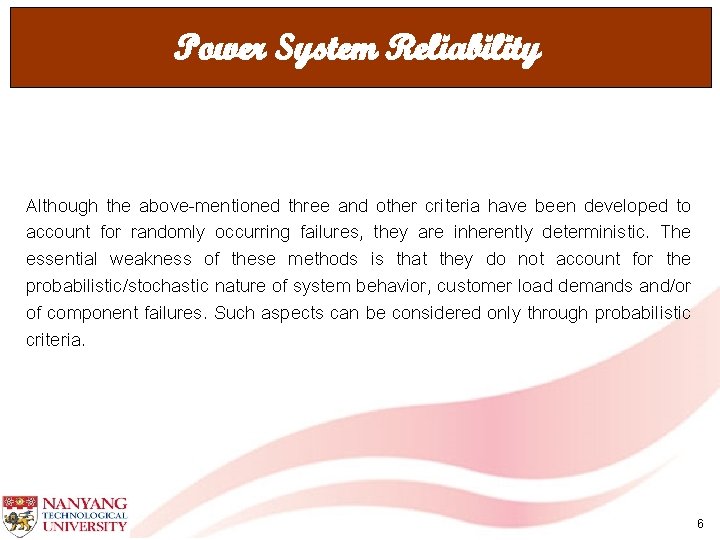 Power System Reliability

Although the above-mentioned three and other criteria have been developed to account for randomly occurring failures, they are inherently deterministic. The essential weakness of these methods is that they do not account for the probabilistic/stochastic nature of system behavior, customer load demands and/or of component failures. Such aspects can be considered only through probabilistic criteria.

NANYANG TECHNOLOGICAL UNIVERSITY

6